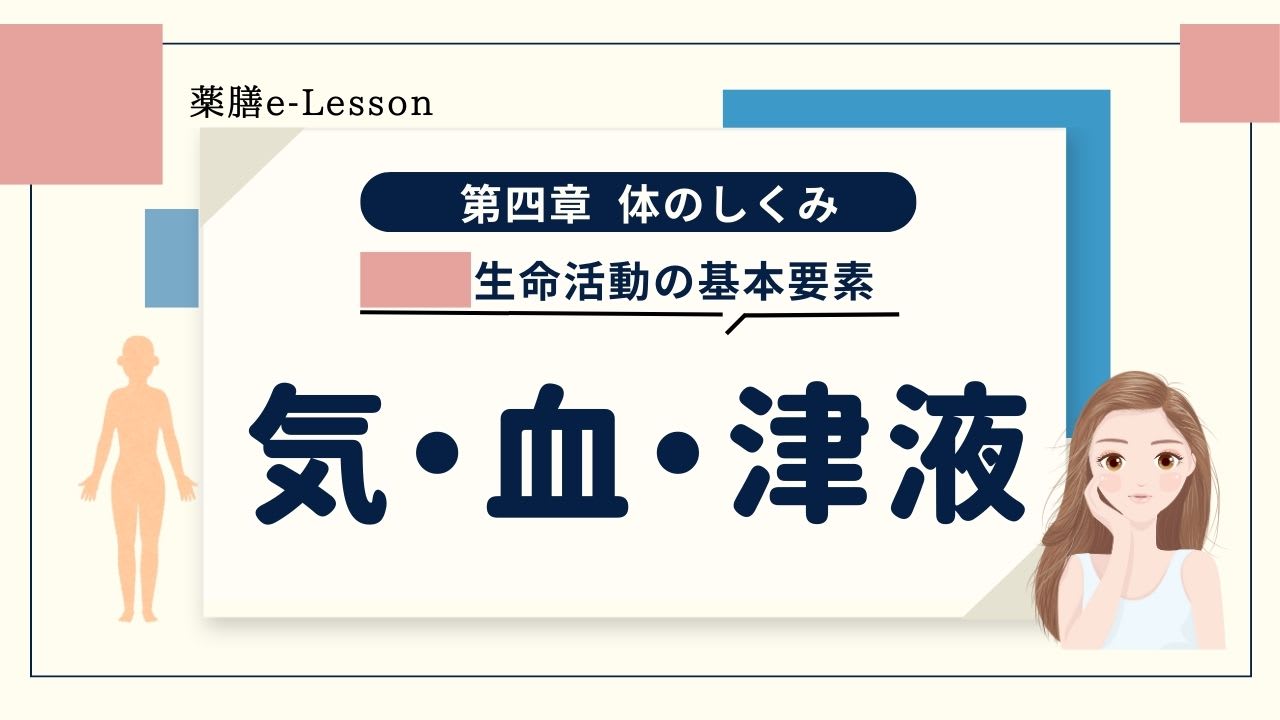 薬膳e-Lesson

第四章 体のしくみ

生命活動の基本要素

気・血・津液